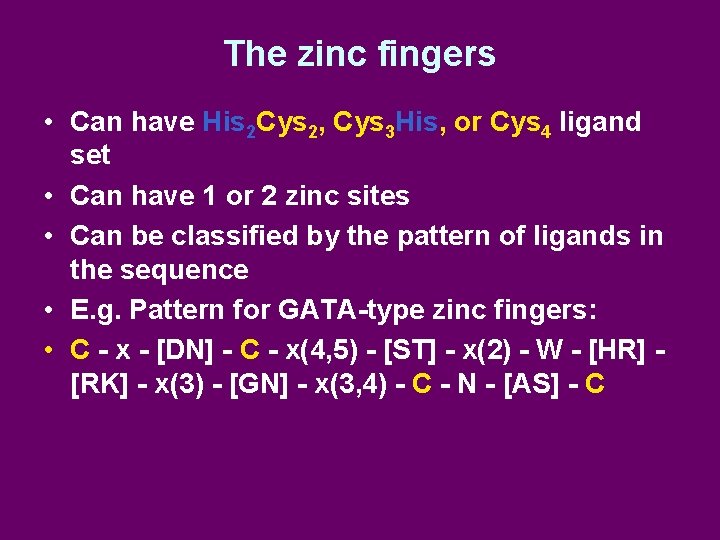 The zinc fingers

• Can have $His_2Cys_2$, $Cys_3His$, or $Cys_4$ ligand set
• Can have 1 or 2 zinc sites
• Can be classified by the pattern of ligands in the sequence
• E.g. Pattern for GATA-type zinc fingers:
• C - x - [DN] - C - x(4,5) - [ST] - x(2) - W - [HR] - [RK] - x(3) - [GN] - x(3,4) - C - N - [AS] - C